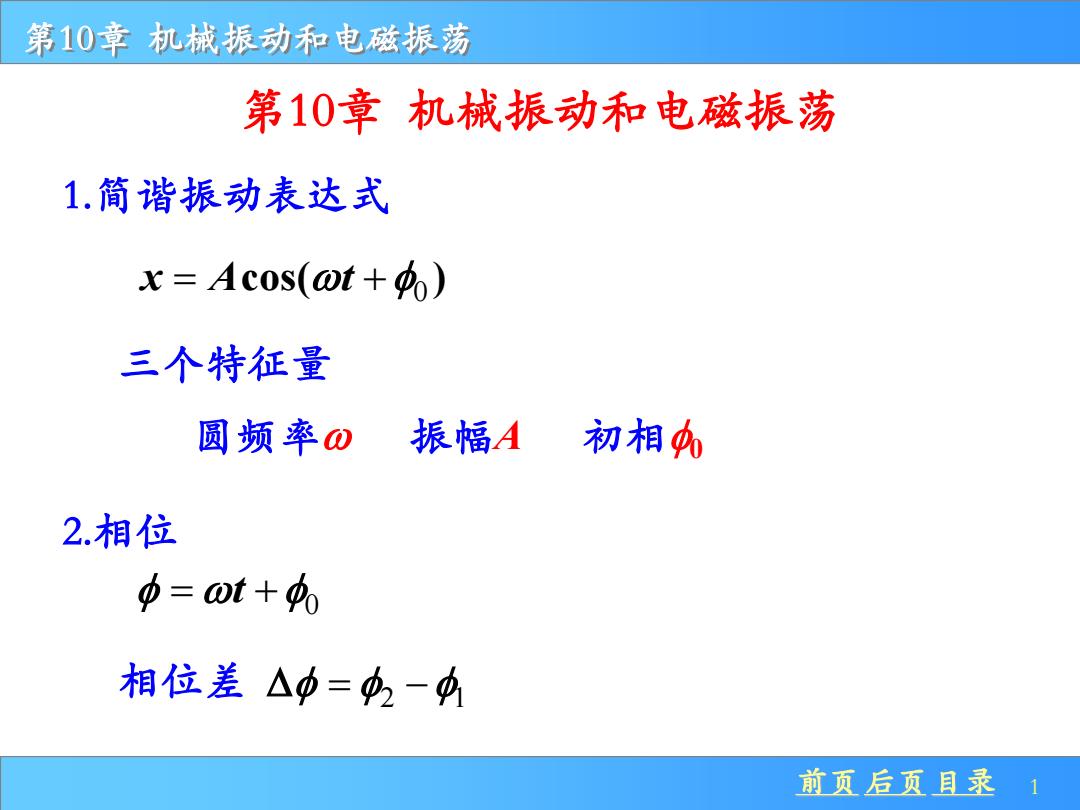 第10章 机械振动和电磁振荡

第10章 机械振动和电磁振荡

1.简谐振动表达式

$x = A\cos(\omega t + \phi_0)$

三个特征量

圆频率$\omega$　振幅$A$　初相$\phi_0$

2.相位

$\phi = \omega t + \phi_0$

相位差 $\Delta\phi = \phi_2 - \phi_1$

前页 后页 目录 1